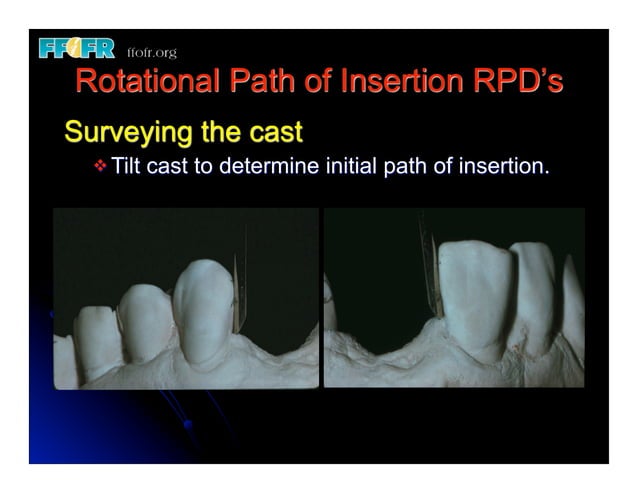 FFOFR ffofr.org

Rotational Path of Insertion RPD's

Surveying the cast

❖ Tilt cast to determine initial path of insertion.